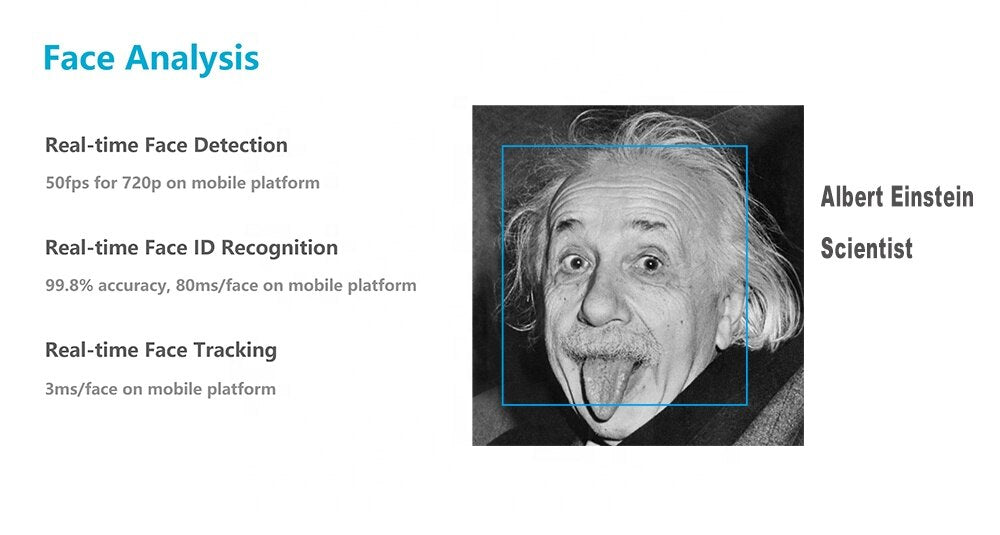 Face Analysis

Real-time Face Detection

50fps for 720p on mobile platform

Real-time Face ID Recognition

99.8% accuracy, 80ms/face on mobile platform

Real-time Face Tracking

3ms/face on mobile platform

Albert Einstein

Scientist